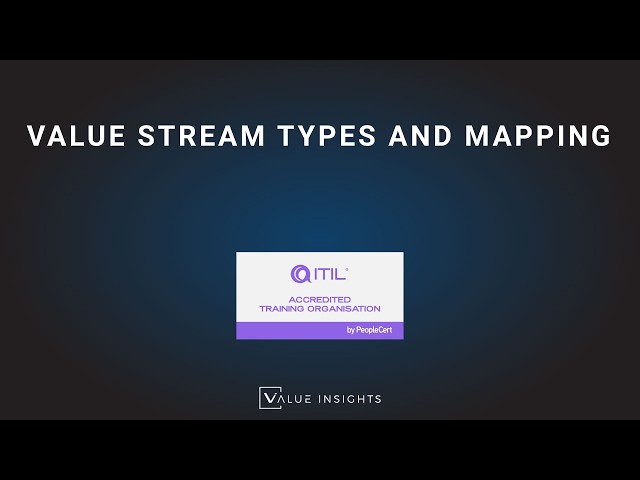 VALUE STREAM TYPES AND MAPPING

ITIL®

ACCREDITED
TRAINING ORGANISATION

by PeopleCert

VALUE INSIGHTS